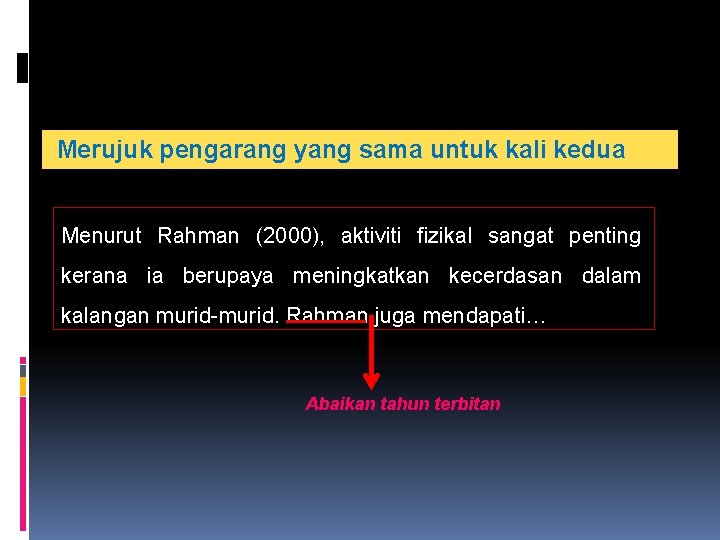 Merujuk pengarang yang sama untuk kali kedua

Menurut Rahman (2000), aktiviti fizikal sangat penting kerana ia berupaya meningkatkan kecerdasan dalam kalangan murid-murid. Rahman juga mendapati…

Abaikan tahun terbitan